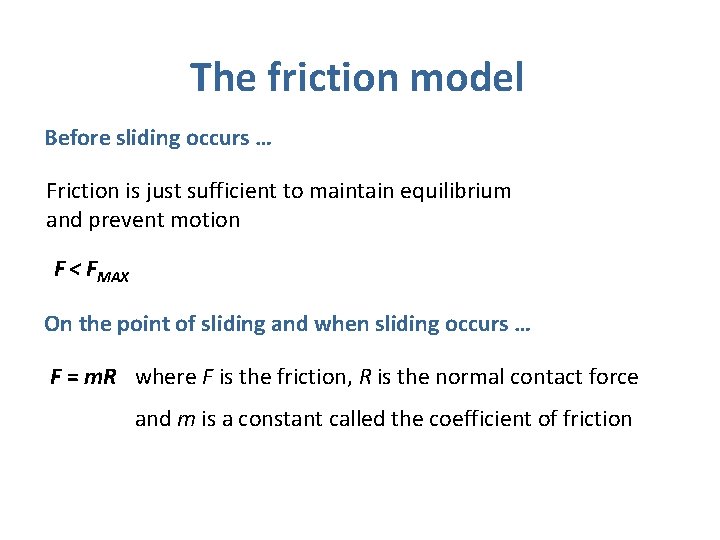 The friction model

Before sliding occurs …

Friction is just sufficient to maintain equilibrium and prevent motion

$F < F_{MAX}$

On the point of sliding and when sliding occurs …

$F = mR$ where $F$ is the friction, $R$ is the normal contact force and $m$ is a constant called the coefficient of friction